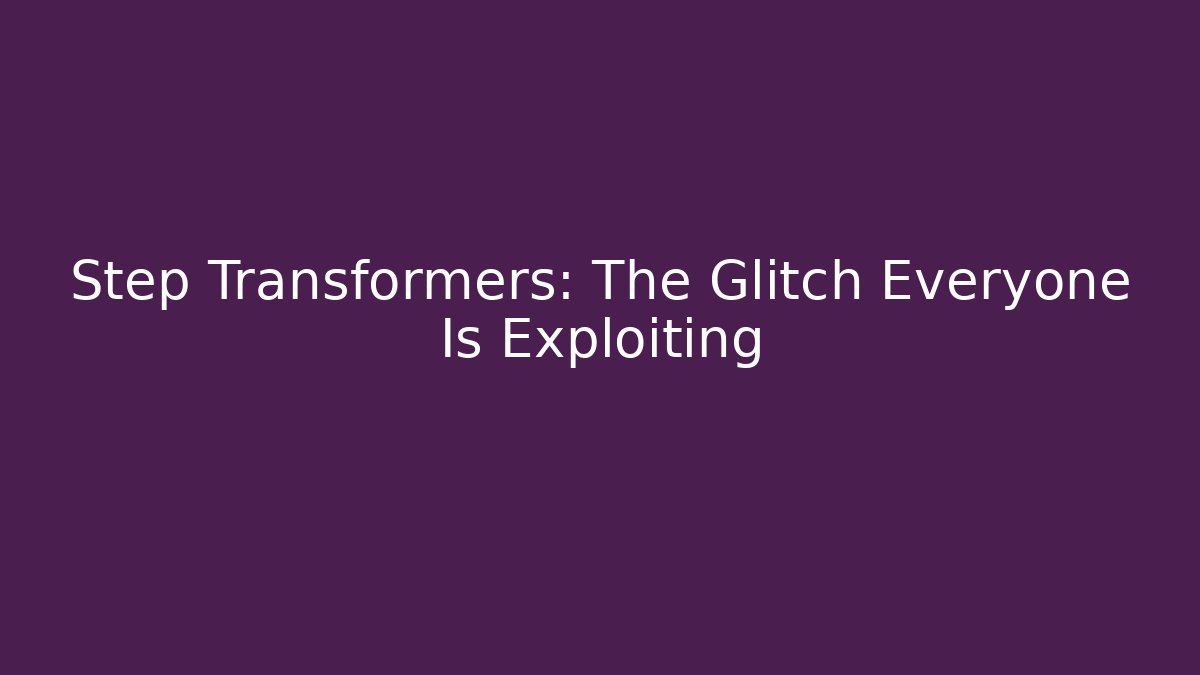 Step Transformers: The Glitch Everyone Is Exploiting